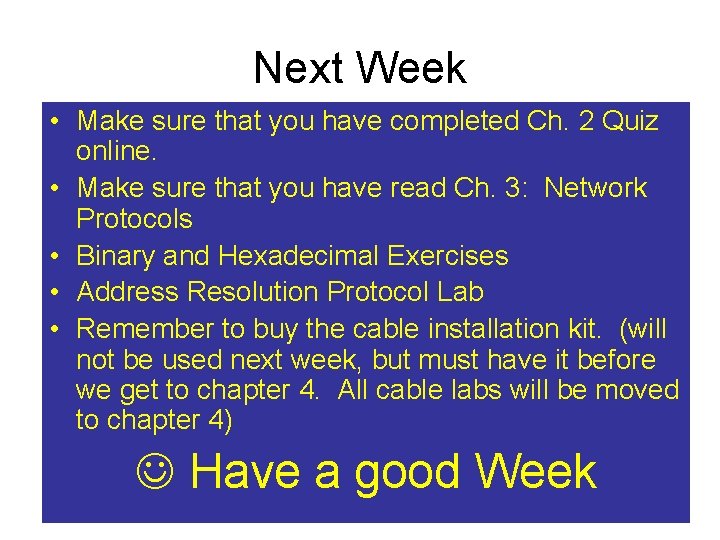 Next Week

• Make sure that you have completed Ch. 2 Quiz online.
• Make sure that you have read Ch. 3: Network Protocols
• Binary and Hexadecimal Exercises
• Address Resolution Protocol Lab
• Remember to buy the cable installation kit. (will not be used next week, but must have it before we get to chapter 4. All cable labs will be moved to chapter 4)

☺ Have a good Week